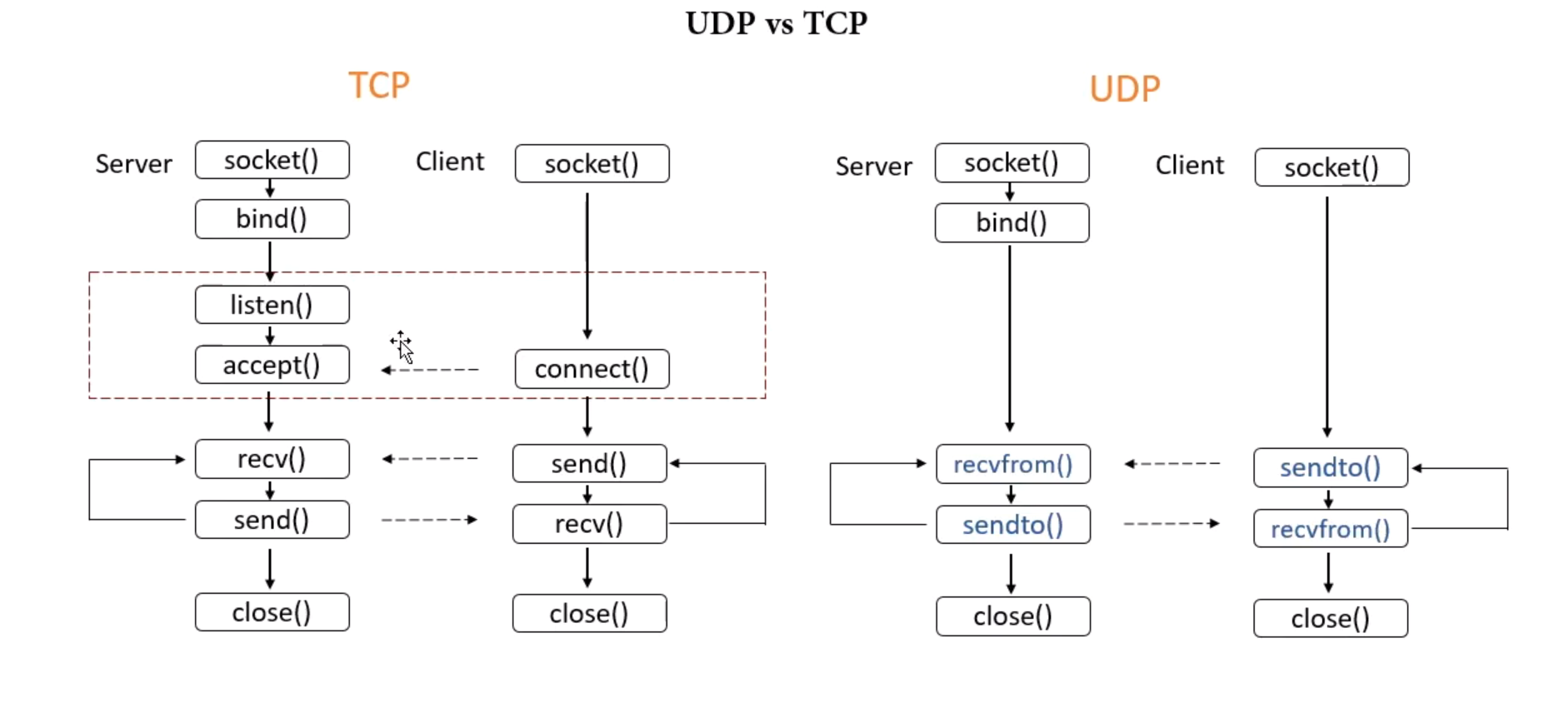 UDP vs TCP

TCP

Server socket()
bind()
listen()
accept()
recv()
send()
close()

Client socket()
connect()
send()
recv()
close()

UDP

Server socket()
bind()
recvfrom()
sendto()
close()

Client socket()
sendto()
recvfrom()
close()